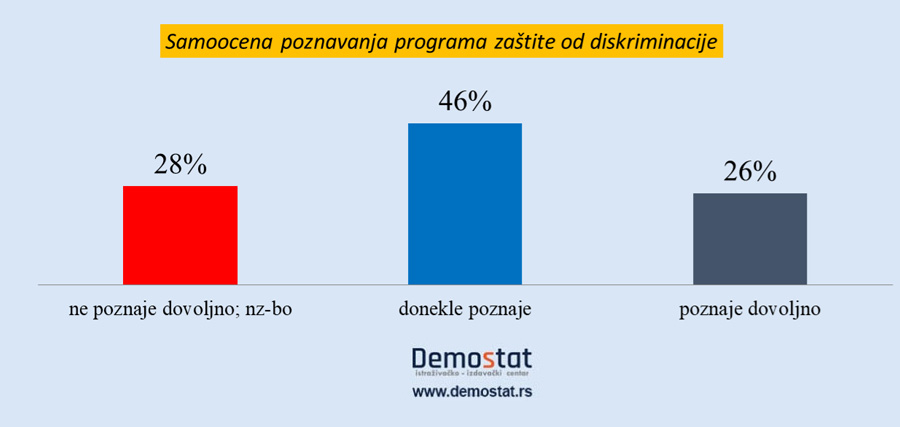 Samoocena poznavanja programa zaštite od diskriminacije

28%
46%
26%

ne poznaje dovoljno; nz-bo
donekle poznaje
poznaje dovoljno

Demostat
istraživačko - izdavački centar
www.demostat.rs